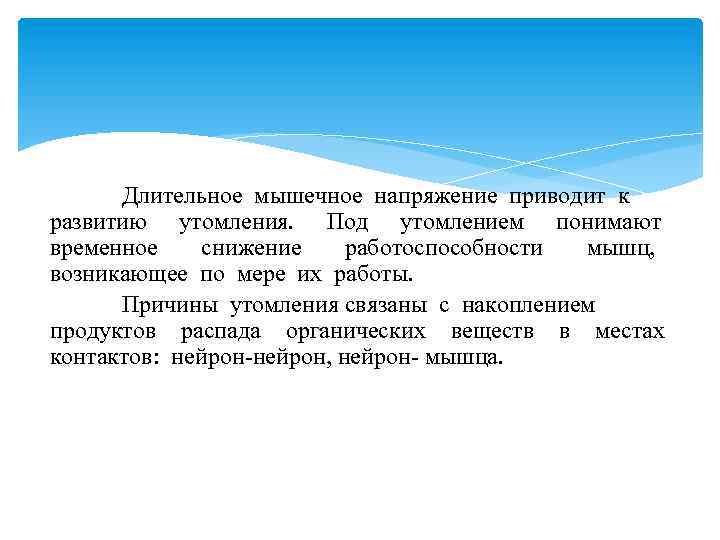 Длительное мышечное напряжение приводит к развитию утомления. Под утомлением понимают временное снижение работоспособности мышц, возникающее по мере их работы.

Причины утомления связаны с накоплением продуктов распада органических веществ в местах контактов: нейрон-нейрон, нейрон- мышца.